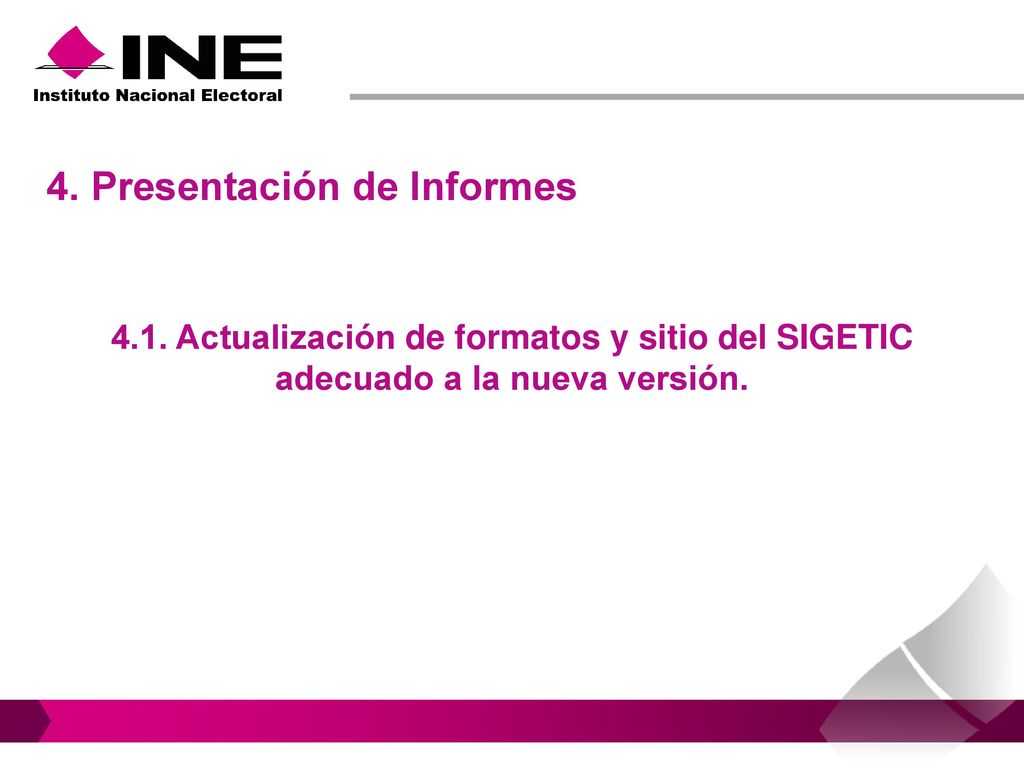 INE
Instituto Nacional Electoral

4. Presentación de Informes

4.1. Actualización de formatos y sitio del SIGETIC adecuado a la nueva versión.